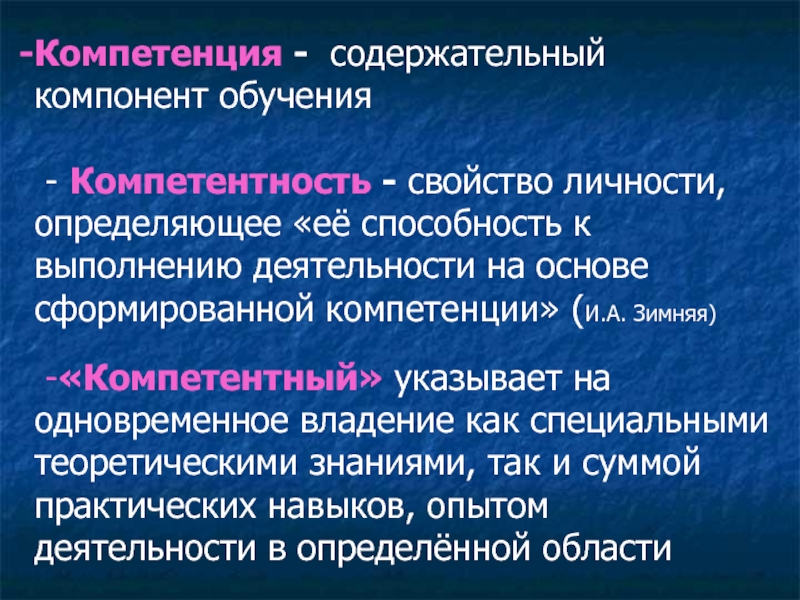 -Компетенция - содержательный компонент обучения

- Компетентность - свойство личности, определяющее «её способность к выполнению деятельности на основе сформированной компетенции» (И.А. Зимняя)

-«Компетентный» указывает на одновременное владение как специальными теоретическими знаниями, так и суммой практических навыков, опытом деятельности в определённой области